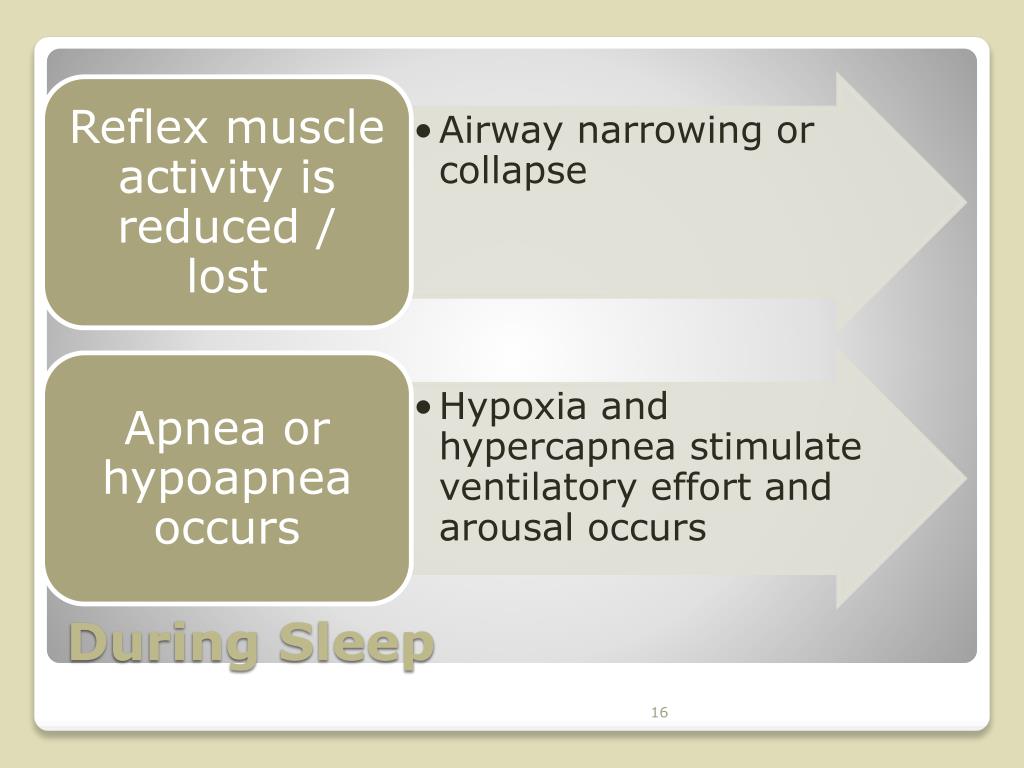 Reflex muscle activity is reduced / lost

• Airway narrowing or collapse

Apnea or hypoapnea occurs

• Hypoxia and hypercapnea stimulate ventilatory effort and arousal occurs

During Sleep

16